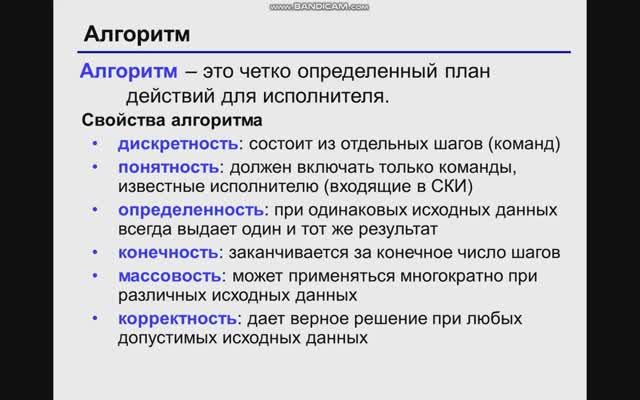 www.BANDICAM.com

Алгоритм

Алгоритм – это четко определенный план действий для исполнителя.

Свойства алгоритма

• дискретность: состоит из отдельных шагов (команд)
• понятность: должен включать только команды, известные исполнителю (входящие в СКИ)
• определенность: при одинаковых исходных данных всегда выдает один и тот же результат
• конечность: заканчивается за конечное число шагов
• массовость: может применяться многократно при различных исходных данных
• корректность: дает верное решение при любых допустимых исходных данных